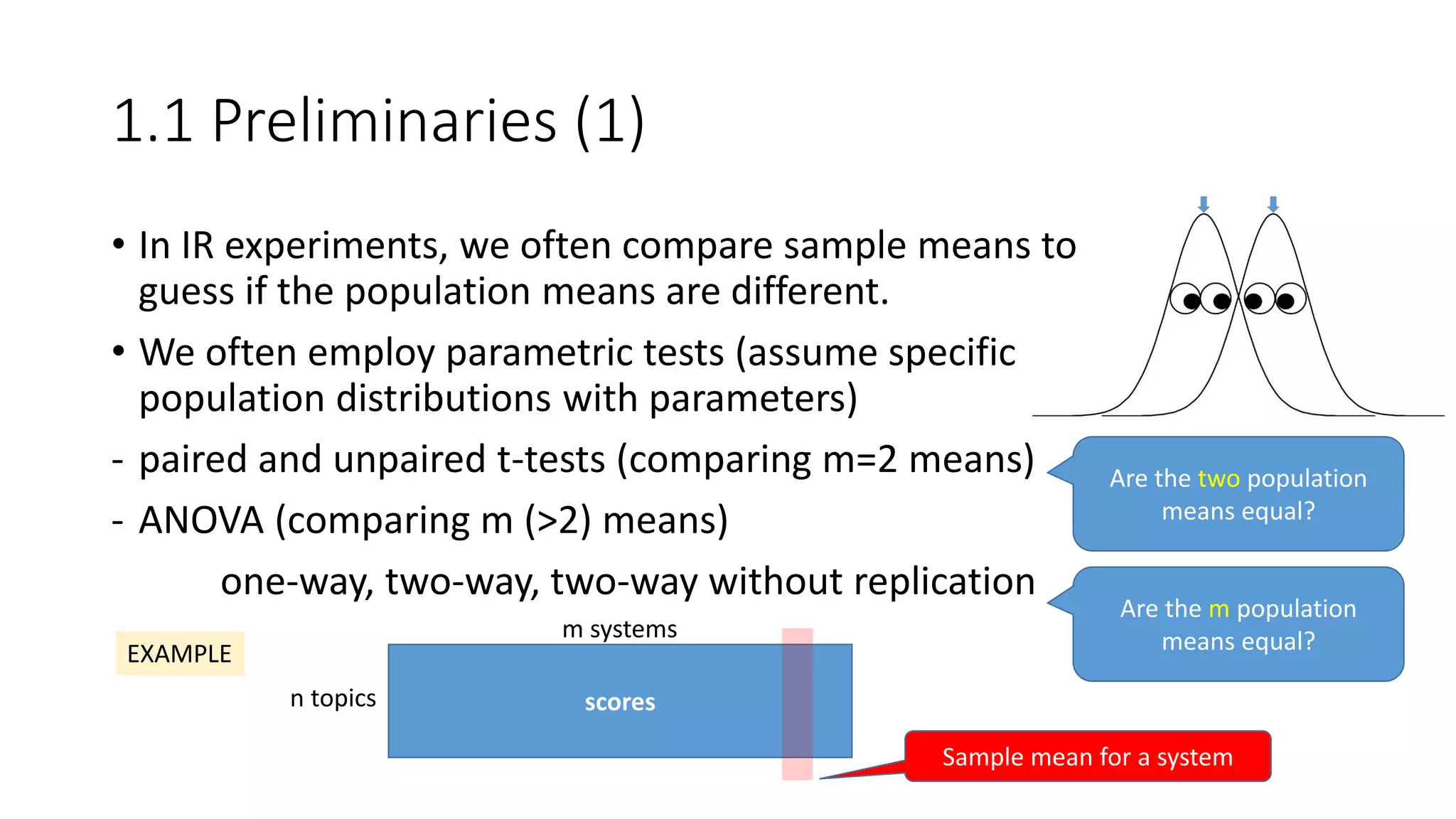 1.1 Preliminaries (1)

• In IR experiments, we often compare sample means to guess if the population means are different.

• We often employ parametric tests (assume specific population distributions with parameters)

- paired and unpaired t-tests (comparing m=2 means)

- ANOVA (comparing m (>2) means)

one-way, two-way, two-way without replication

Are the two population means equal?

Are the m population means equal?

EXAMPLE

m systems

n topics

scores

Sample mean for a system